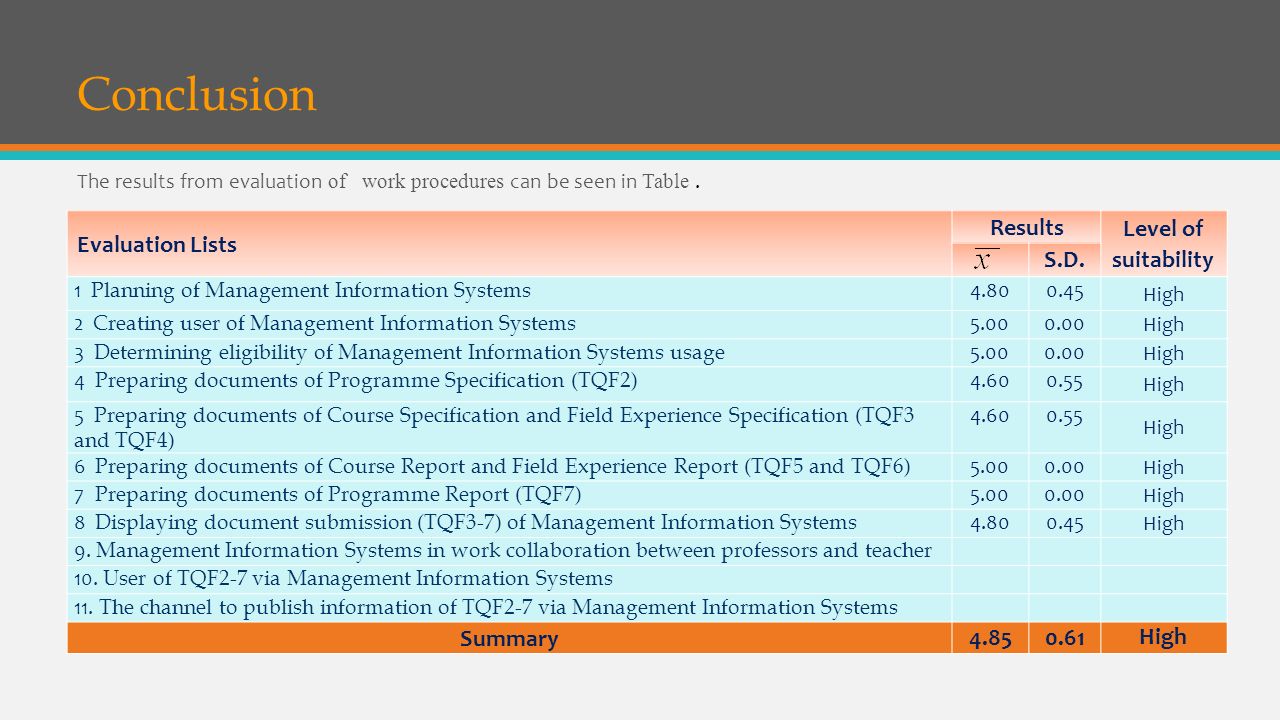 Conclusion

The results from evaluation of work procedures can be seen in Table .

| Evaluation Lists | Results $\overline{x}$ | Results S.D. | Level of suitability |
|---|---|---|---|
| 1 Planning of Management Information Systems | 4.80 | 0.45 | High |
| 2 Creating user of Management Information Systems | 5.00 | 0.00 | High |
| 3 Determining eligibility of Management Information Systems usage | 5.00 | 0.00 | High |
| 4 Preparing documents of Programme Specification (TQF2) | 4.60 | 0.55 | High |
| 5 Preparing documents of Course Specification and Field Experience Specification (TQF3 and TQF4) | 4.60 | 0.55 | High |
| 6 Preparing documents of Course Report and Field Experience Report (TQF5 and TQF6) | 5.00 | 0.00 | High |
| 7 Preparing documents of Programme Report (TQF7) | 5.00 | 0.00 | High |
| 8 Displaying document submission (TQF3-7) of Management Information Systems | 4.80 | 0.45 | High |
| 9. Management Information Systems in work collaboration between professors and teacher | | | |
| 10. User of TQF2-7 via Management Information Systems | | | |
| 11. The channel to publish information of TQF2-7 via Management Information Systems | | | |
| Summary | 4.85 | 0.61 | High |